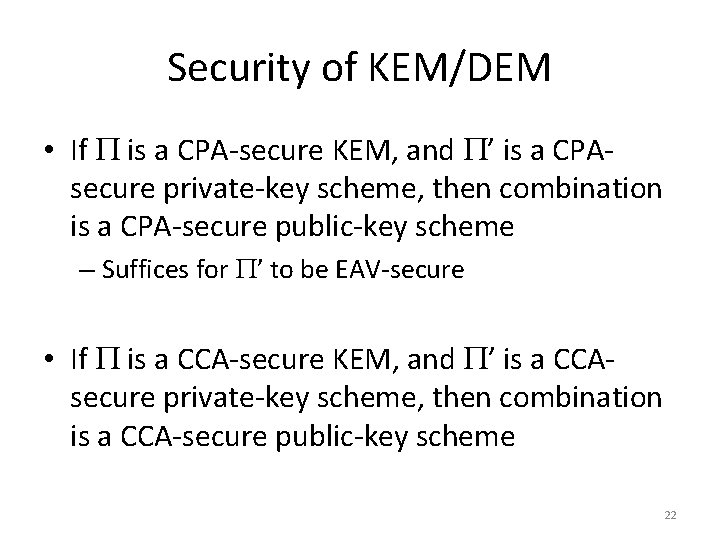 Security of KEM/DEM

• If $\Pi$ is a CPA-secure KEM, and $\Pi'$ is a CPA-secure private-key scheme, then combination is a CPA-secure public-key scheme
– Suffices for $\Pi'$ to be EAV-secure

• If $\Pi$ is a CCA-secure KEM, and $\Pi'$ is a CCA-secure private-key scheme, then combination is a CCA-secure public-key scheme

22